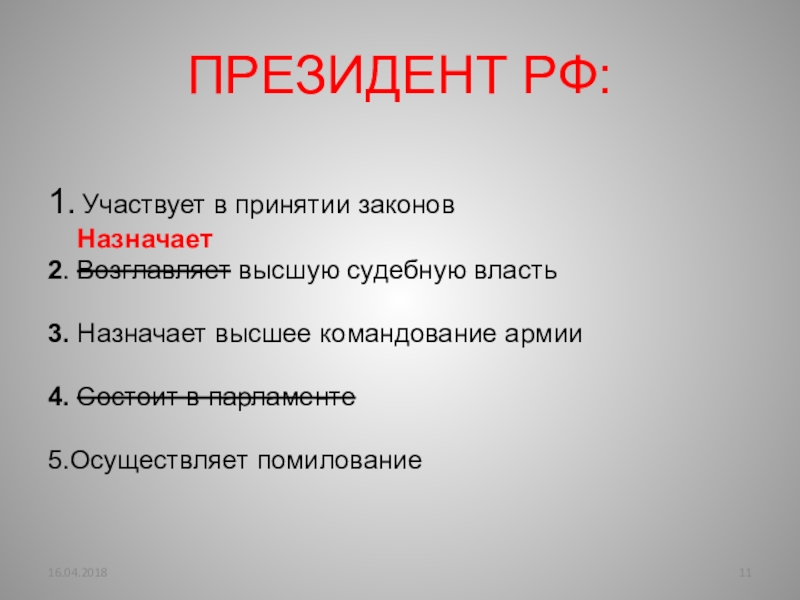 ПРЕЗИДЕНТ РФ:

1. Участвует в принятии законов

Назначает
2. ~~Возглавляет~~ высшую судебную власть

3. Назначает высшее командование армии

4. ~~Состоит в парламенте~~

5.Осуществляет помилование

16.04.2018

11